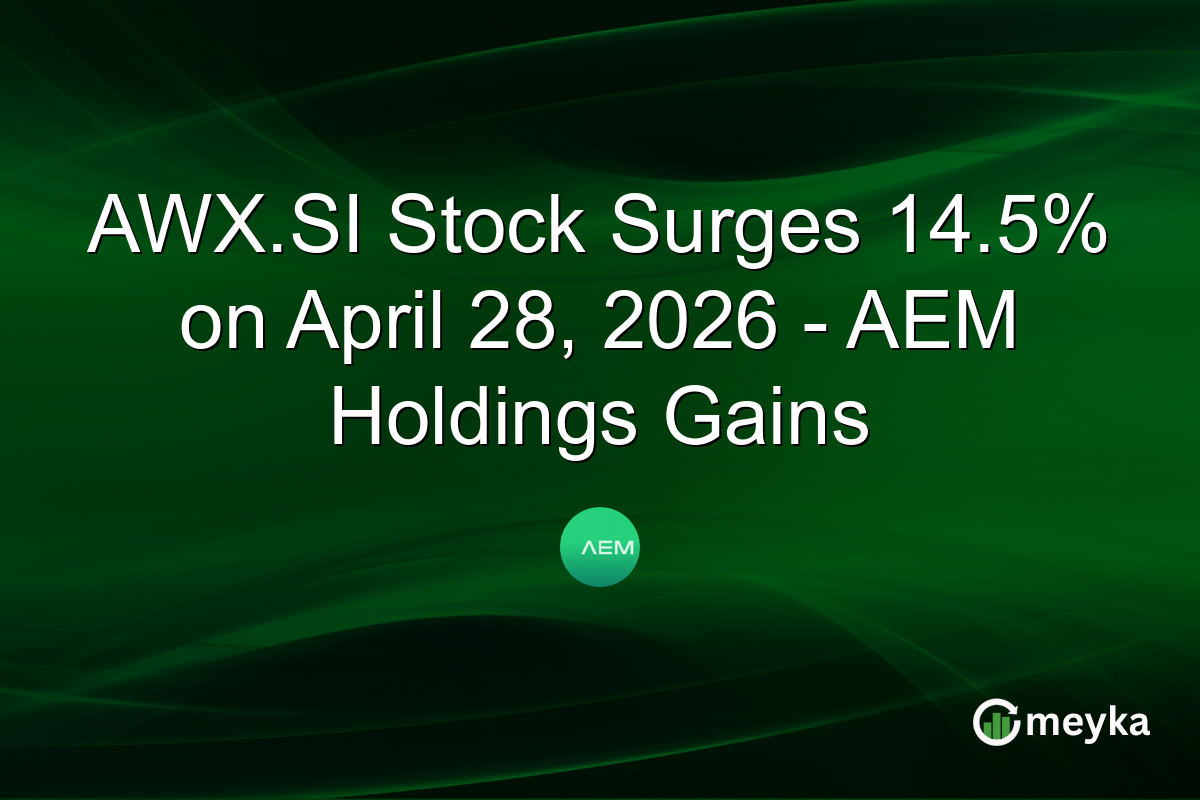 AWX.SI Stock Surges 14.5% on April 28, 2026 - AEM Holdings Gains

AEM

meyka